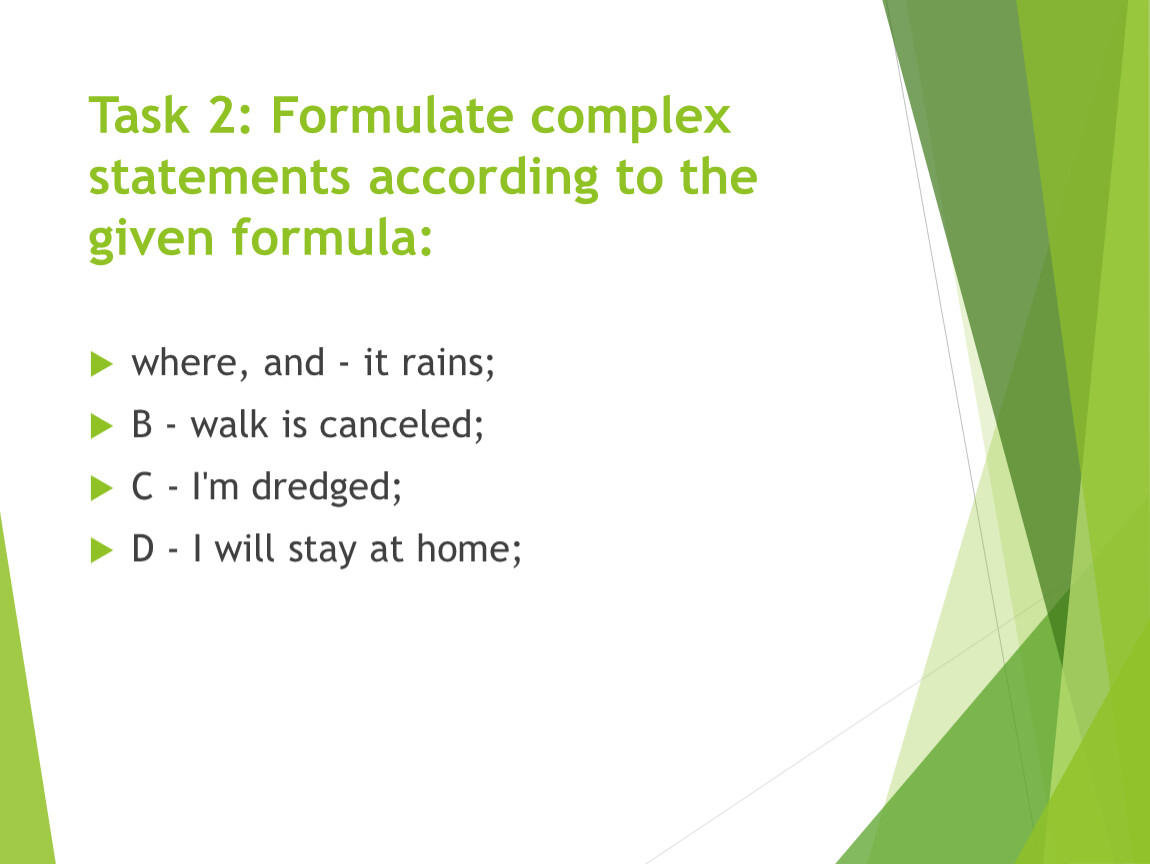 Task 2: Formulate complex statements according to the given formula:

where, and - it rains;

B - walk is canceled;

C - I'm dredged;

D - I will stay at home;